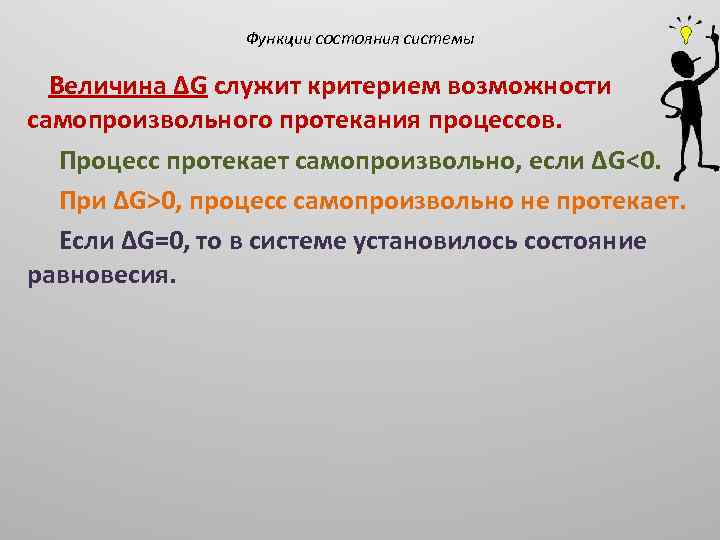 Функции состояния системы

Величина $\Delta G$ служит критерием возможности самопроизвольного протекания процессов.

Процесс протекает самопроизвольно, если $\Delta G<0$.

При $\Delta G>0$, процесс самопроизвольно не протекает.

Если $\Delta G=0$, то в системе установилось состояние равновесия.